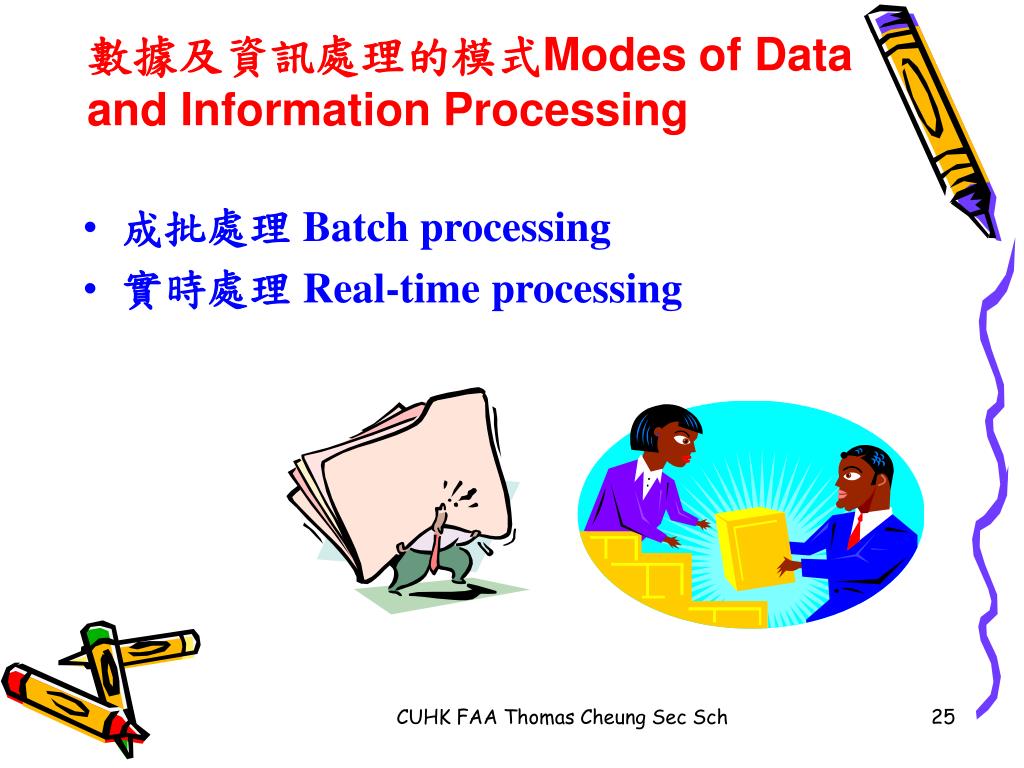 數據及資訊處理的模式Modes of Data and Information Processing

• 成批處理 Batch processing
• 實時處理 Real-time processing

CUHK FAA Thomas Cheung Sec Sch

25